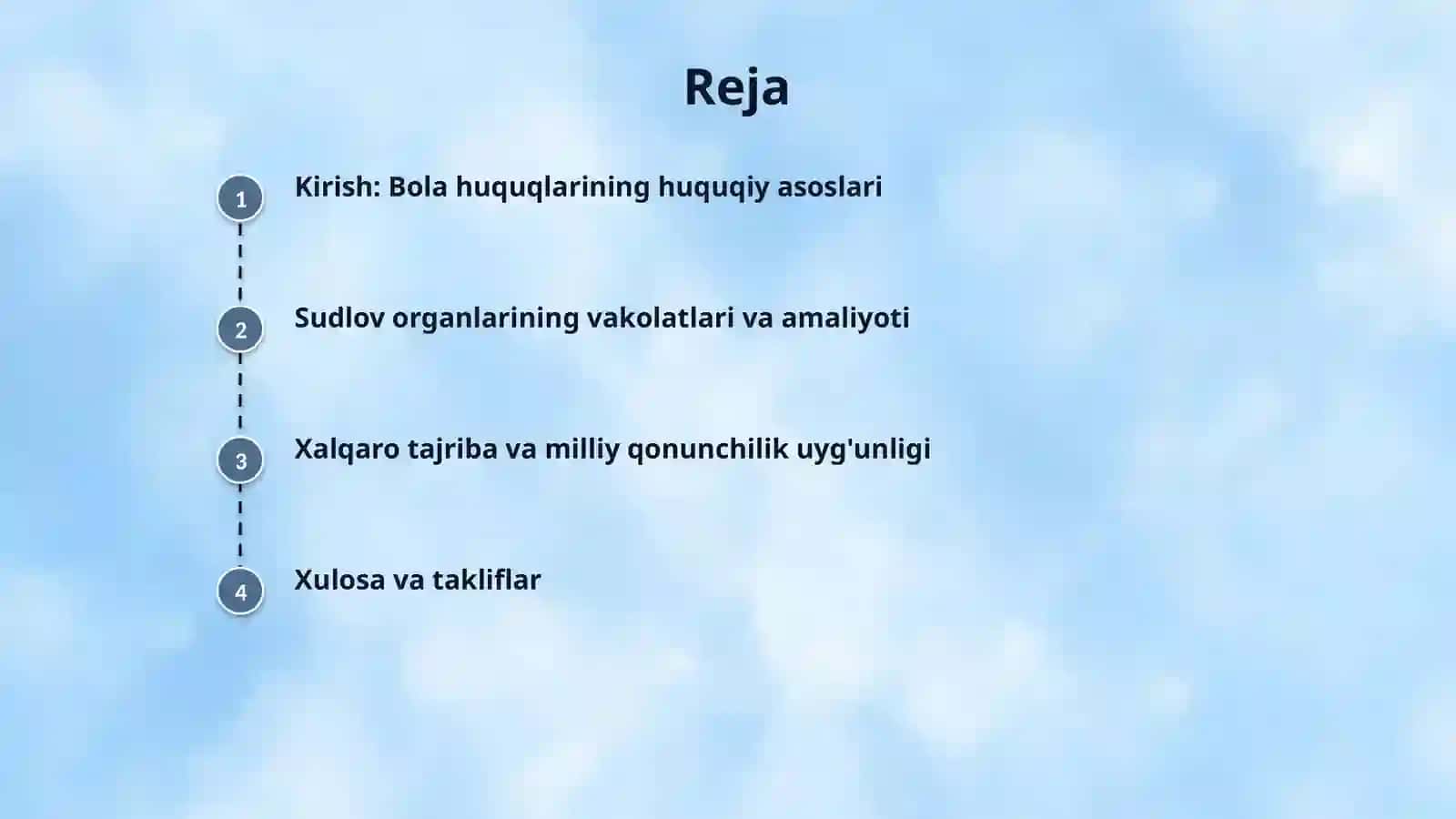 Reja

1 Kirish: Bola huquqlarining huquqiy asoslari

2 Sudlov organlarining vakolatlari va amaliyoti

3 Xalqaro tajriba va milliy qonunchilik uyg'unligi

4 Xulosa va takliflar